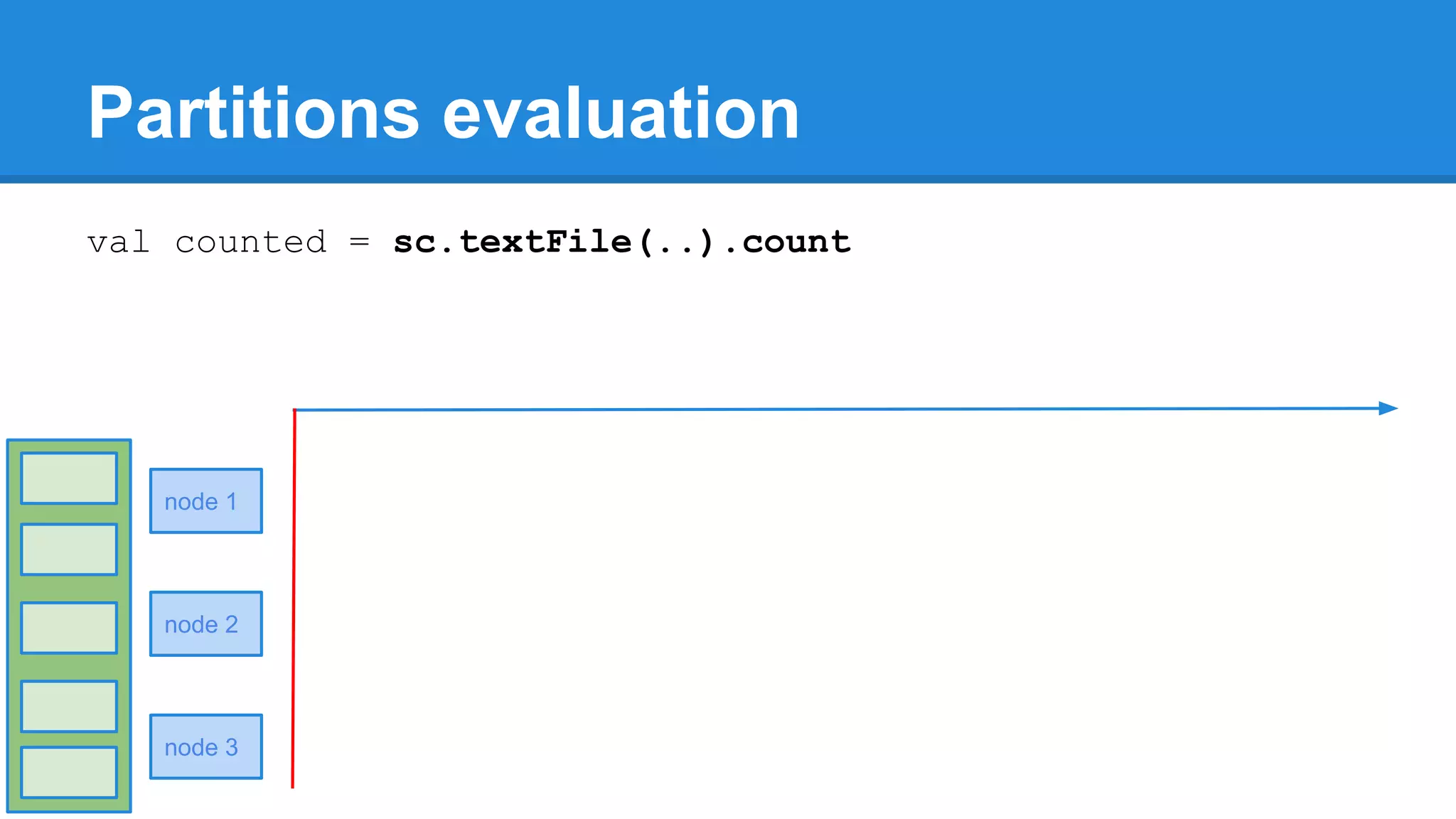 Partitions evaluation

val counted = sc.textFile(..).count

node 1

node 2

node 3